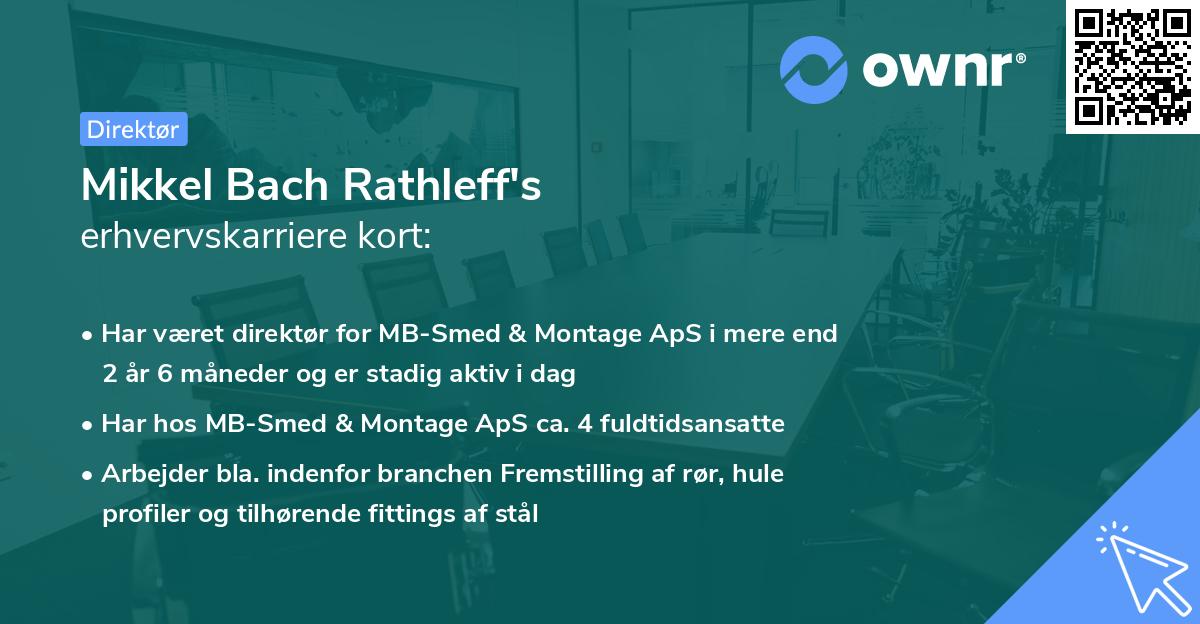 ownr®

Direktør

Mikkel Bach Rathleff's
erhvervskarriere kort:

• Har været direktør for MB-Smed & Montage ApS i mere end 2 år 6 måneder og er stadig aktiv i dag

• Har hos MB-Smed & Montage ApS ca. 4 fuldtidsansatte

• Arbejder bla. indenfor branchen Fremstilling af rør, hule profiler og tilhørende fittings af stål